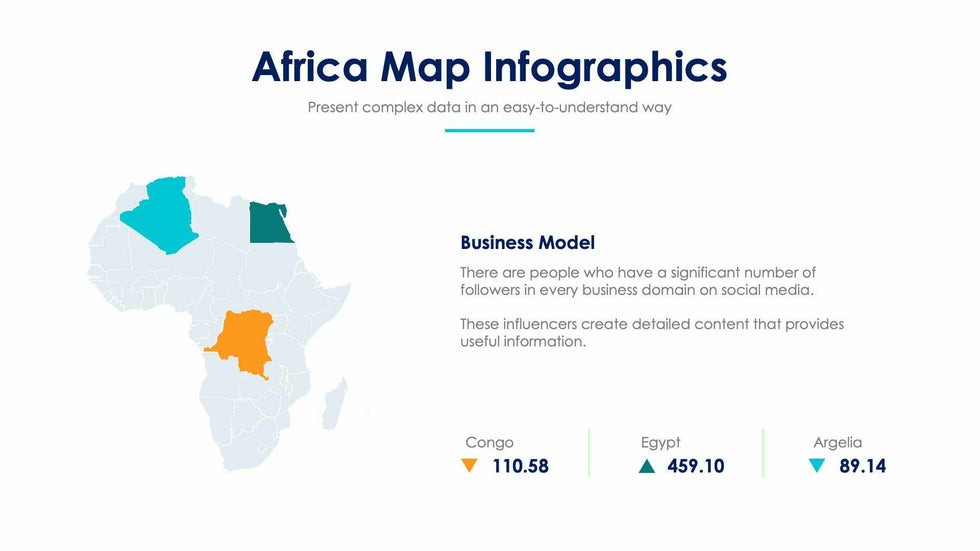 Africa Map Infographics

Present complex data in an easy-to-understand way

Business Model

There are people who have a significant number of followers in every business domain on social media.

These influencers create detailed content that provides useful information.

Congo
110.58

Egypt
459.10

Argelia
89.14